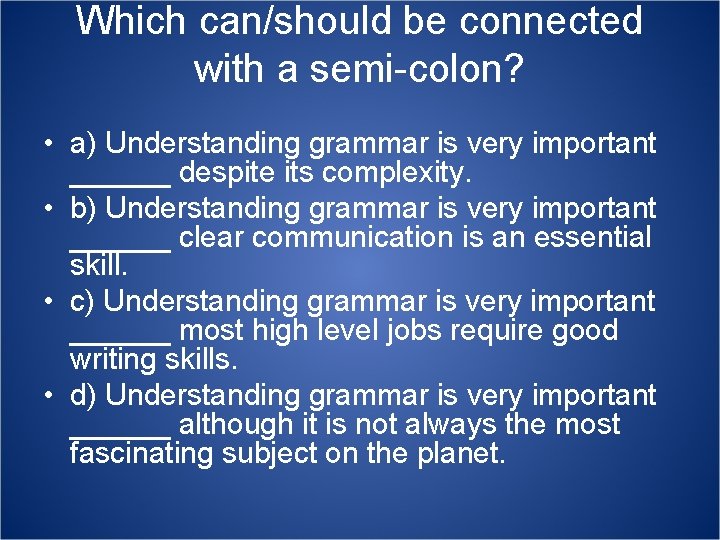 Which can/should be connected with a semi-colon?

• a) Understanding grammar is very important ______ despite its complexity.
• b) Understanding grammar is very important ______ clear communication is an essential skill.
• c) Understanding grammar is very important ______ most high level jobs require good writing skills.
• d) Understanding grammar is very important ______ although it is not always the most fascinating subject on the planet.